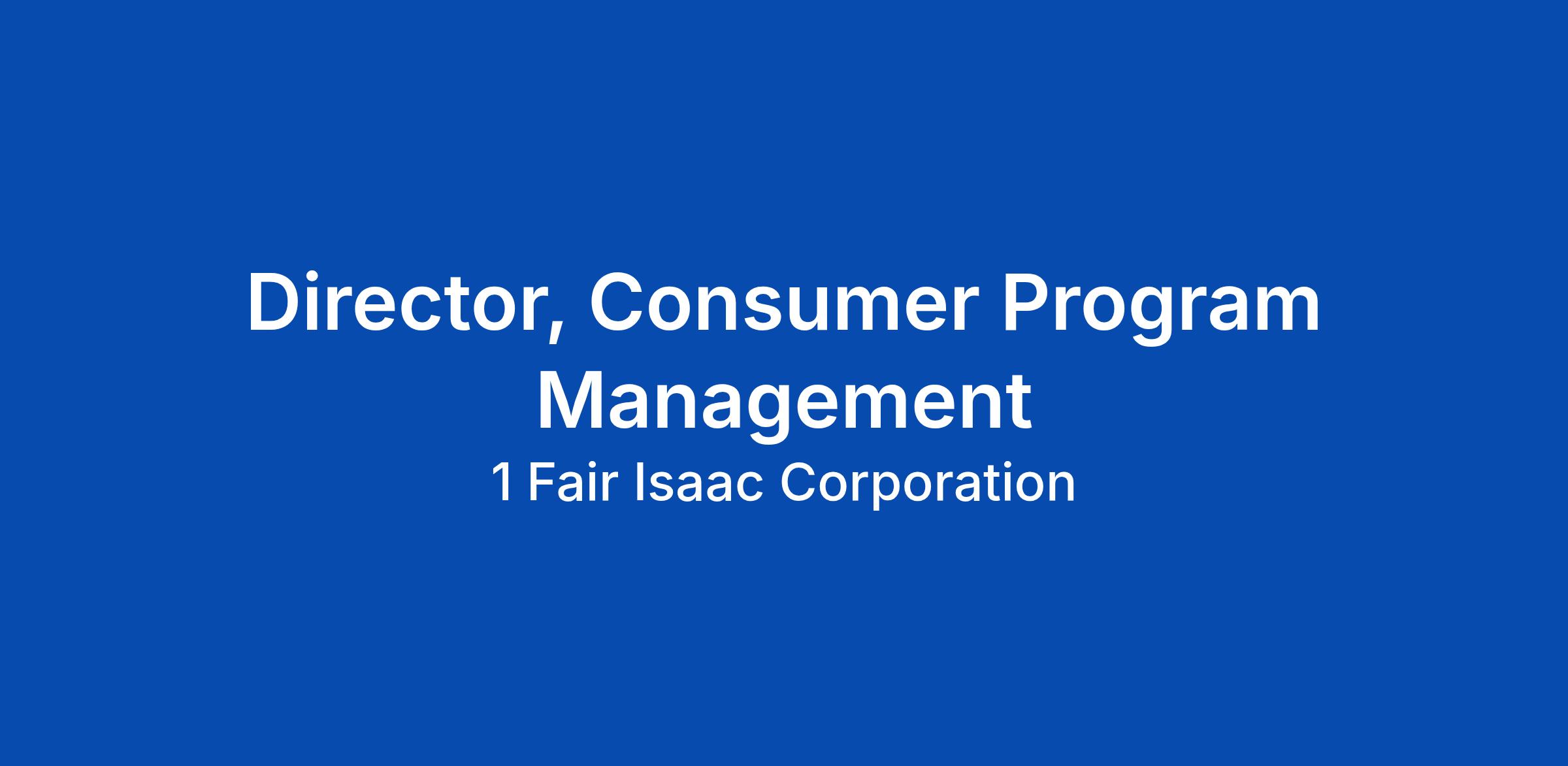 Director, Consumer Program Management

1 Fair Isaac Corporation